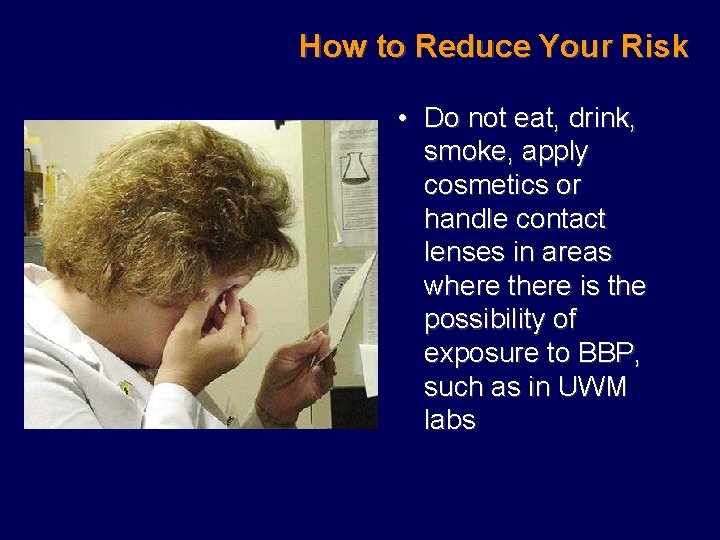 How to Reduce Your Risk

• Do not eat, drink, smoke, apply cosmetics or handle contact lenses in areas where there is the possibility of exposure to BBP, such as in UWM labs